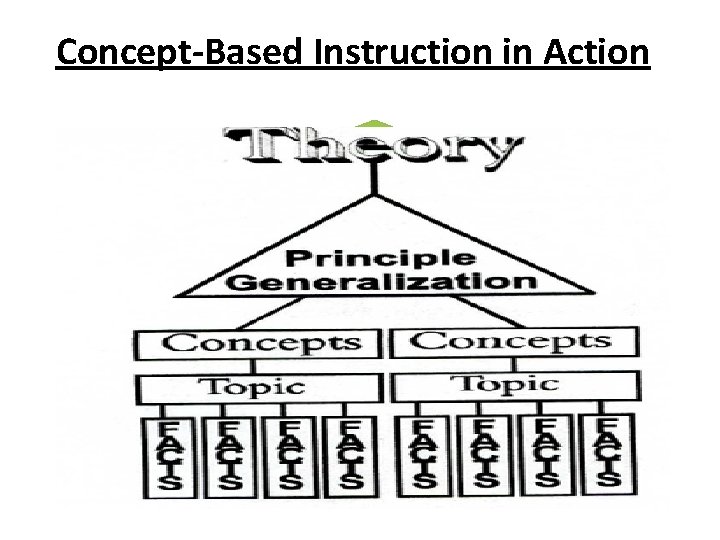 Concept-Based Instruction in Action

Theory

Principle
Generalization

Concepts

Concepts

Topic

Topic

FACTS

FACTS

FACTS

FACTS

FACTS

FACTS

FACTS

FACTS